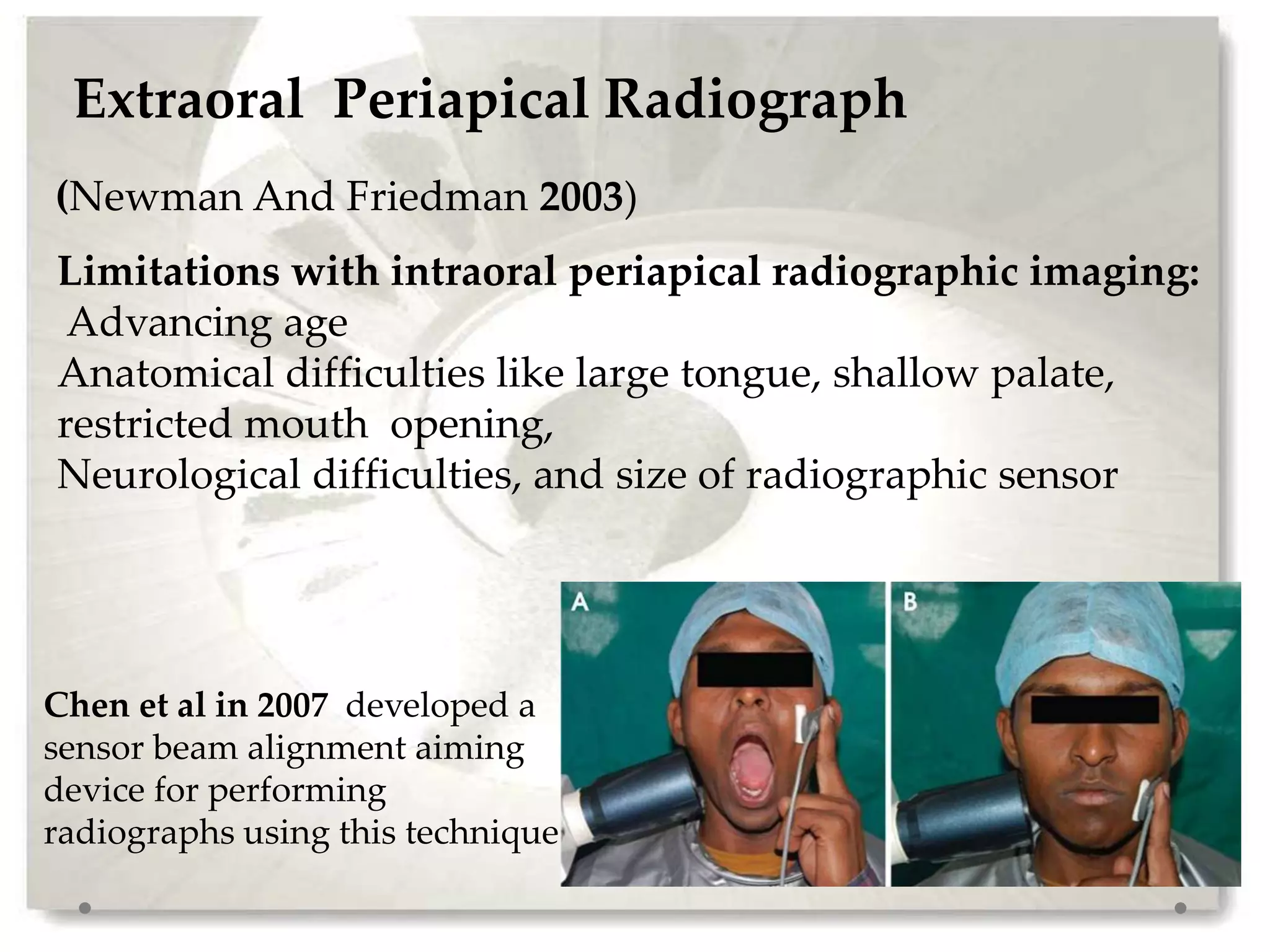 Extraoral Periapical Radiograph

(Newman And Friedman 2003)

Limitations with intraoral periapical radiographic imaging:
Advancing age
Anatomical difficulties like large tongue, shallow palate, restricted mouth opening,
Neurological difficulties, and size of radiographic sensor

Chen et al in 2007 developed a sensor beam alignment aiming device for performing radiographs using this technique

A

B